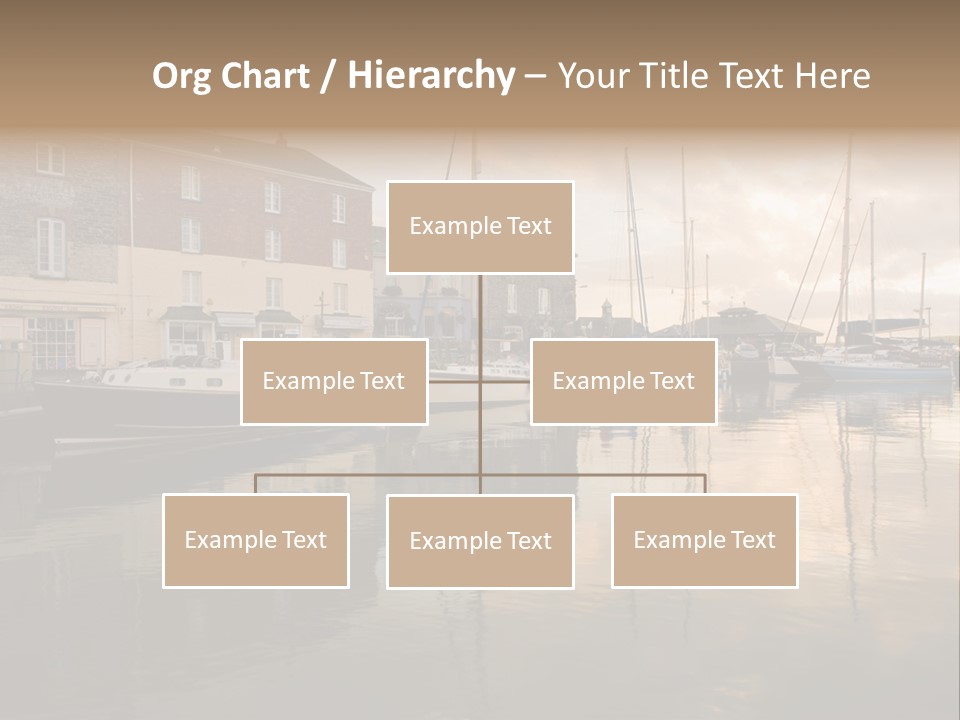 Org Chart / Hierarchy – Your Title Text Here

Example Text

Example Text

Example Text

Example Text

Example Text

Example Text